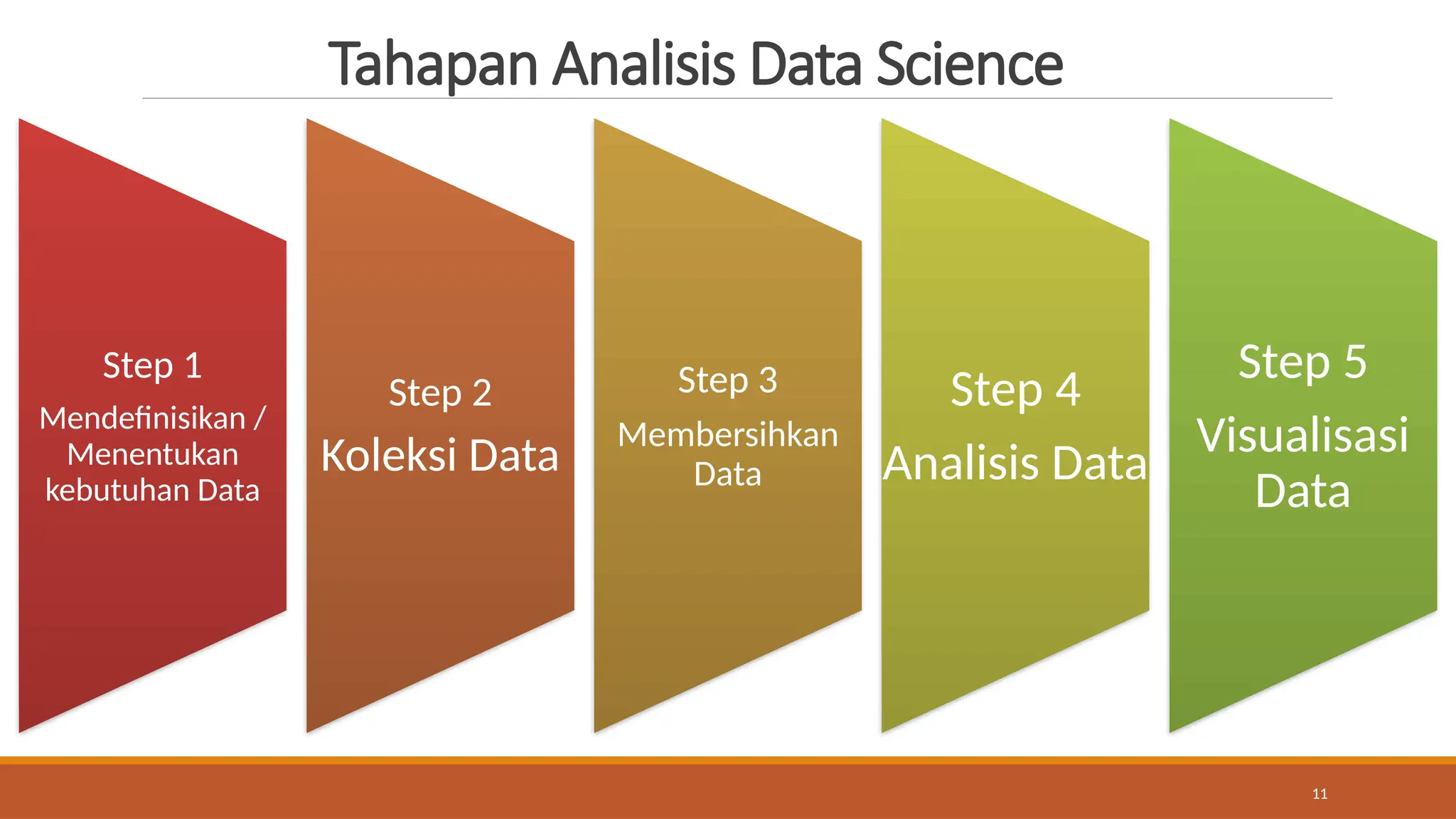 Tahapan Analisis Data Science

Step 1
Mendefinisikan / Menentukan kebutuhan Data

Step 2
Koleksi Data

Step 3
Membersihkan Data

Step 4
Analisis Data

Step 5
Visualisasi Data

11